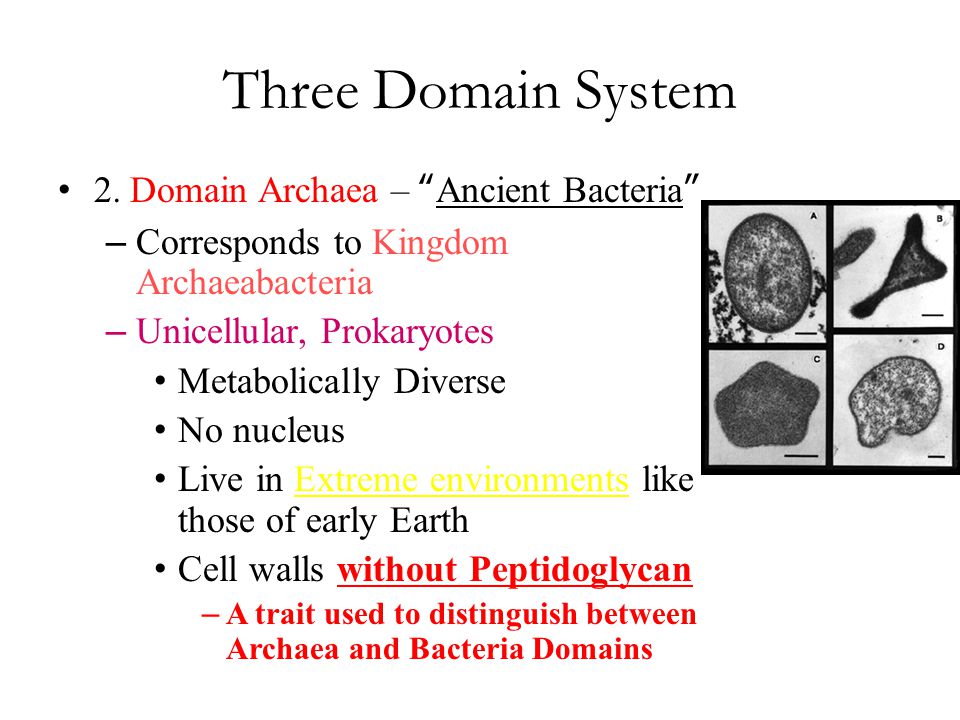 Three Domain System

• 2. Domain Archaea – "Ancient Bacteria"
– Corresponds to Kingdom Archaeabacteria
– Unicellular, Prokaryotes
• Metabolically Diverse
• No nucleus
• Live in Extreme environments like those of early Earth
• Cell walls without Peptidoglycan
– A trait used to distinguish between Archaea and Bacteria Domains

A
B
C
D